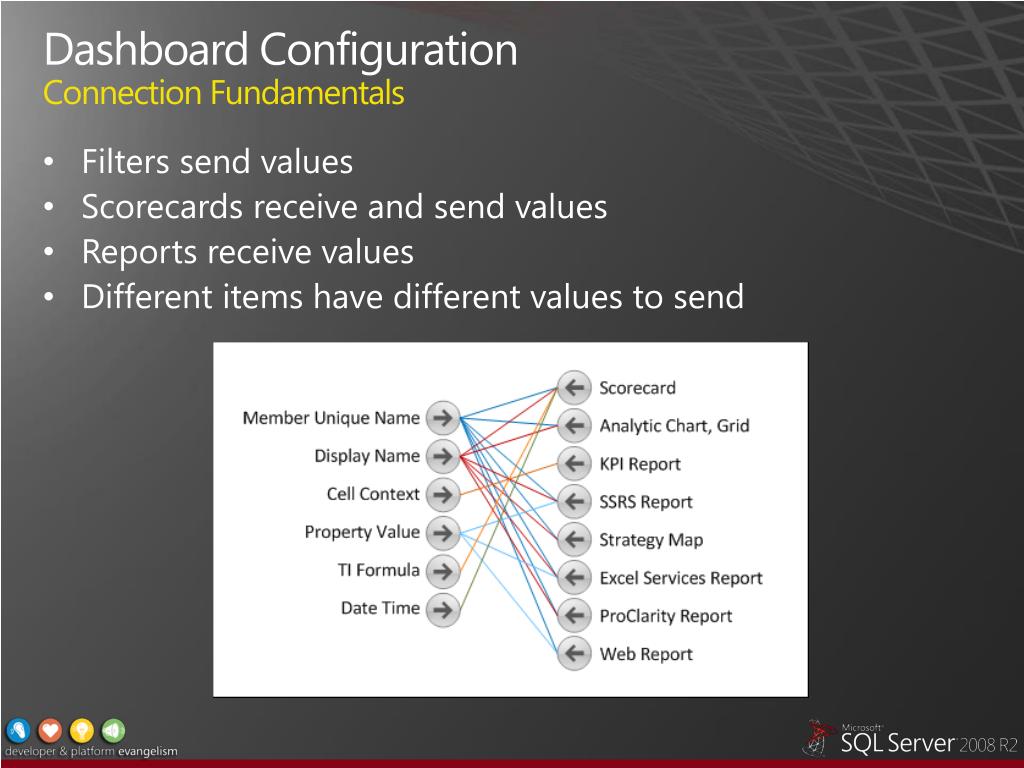 Dashboard Configuration
Connection Fundamentals

• Filters send values
• Scorecards receive and send values
• Reports receive values
• Different items have different values to send

Member Unique Name
Display Name
Cell Context
Property Value
TI Formula
Date Time

Scorecard
Analytic Chart, Grid
KPI Report
SSRS Report
Strategy Map
Excel Services Report
ProClarity Report
Web Report

developer & platform evangelism

Microsoft SQL Server 2008 R2